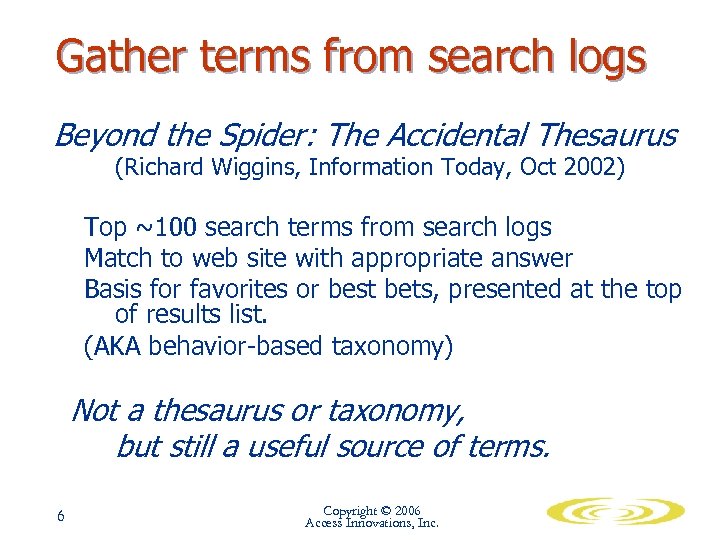 Gather terms from search logs

Beyond the Spider: The Accidental Thesaurus
(Richard Wiggins, Information Today, Oct 2002)

Top ~100 search terms from search logs
Match to web site with appropriate answer
Basis for favorites or best bets, presented at the top of results list.
(AKA behavior-based taxonomy)

Not a thesaurus or taxonomy,
but still a useful source of terms.

6

Copyright © 2006
Access Innovations, Inc.